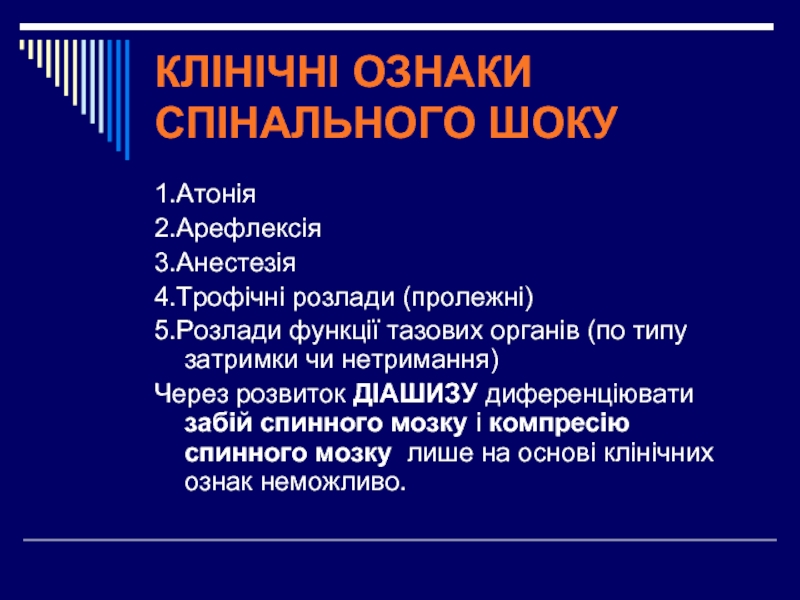 КЛІНІЧНІ ОЗНАКИ СПІНАЛЬНОГО ШОКУ

1.Атонія

2.Арефлексія

3.Анестезія

4.Трофічні розлади (пролежні)

5.Розлади функції тазових органів (по типу затримки чи нетримання)

Через розвиток ДІАШИЗУ диференціювати забій спинного мозку і компресію спинного мозку лише на основі клінічних ознак неможливо.